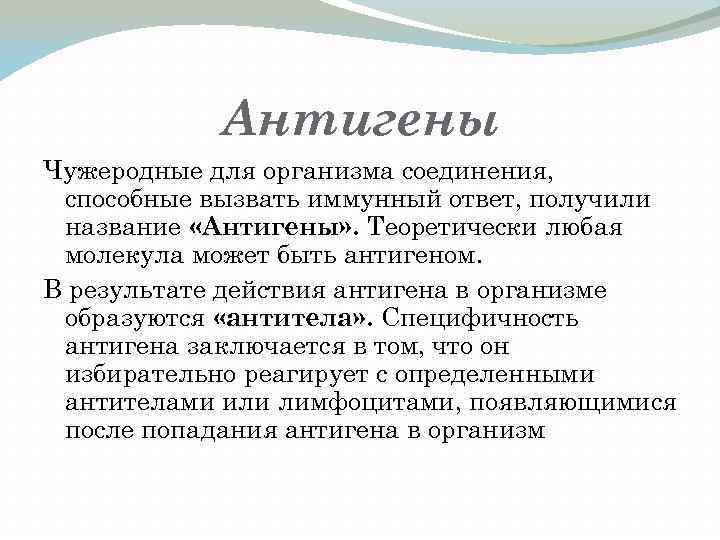 Антигены

Чужеродные для организма соединения, способные вызвать иммунный ответ, получили название «Антигены». Теоретически любая молекула может быть антигеном.

В результате действия антигена в организме образуются «антитела». Специфичность антигена заключается в том, что он избирательно реагирует с определенными антителами или лимфоцитами, появляющимися после попадания антигена в организм